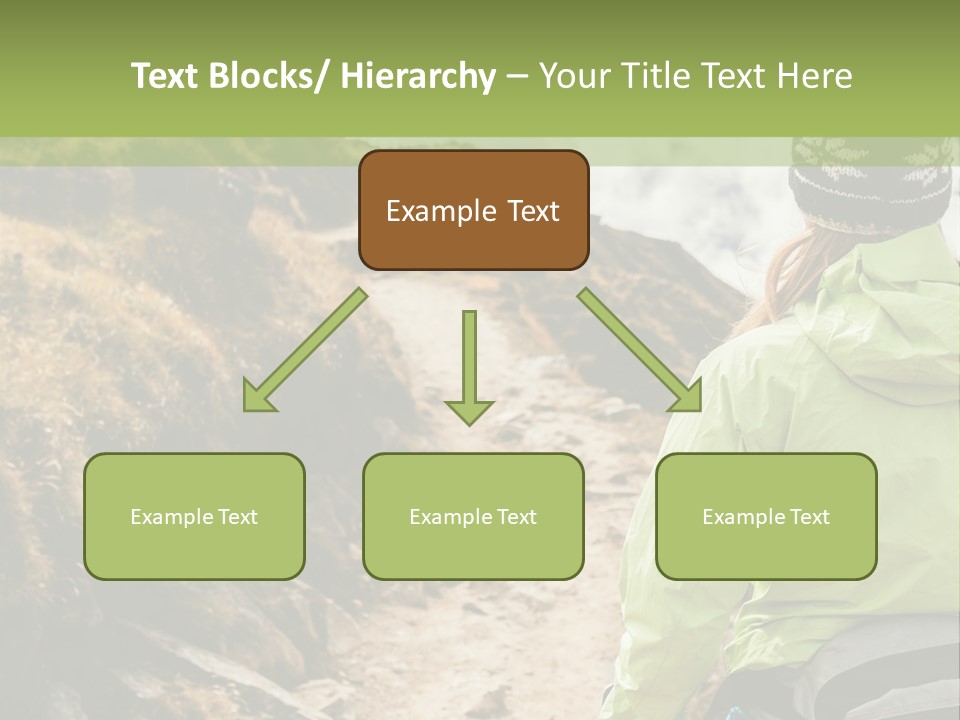 Text Blocks/ Hierarchy – Your Title Text Here

Example Text

Example Text

Example Text

Example Text